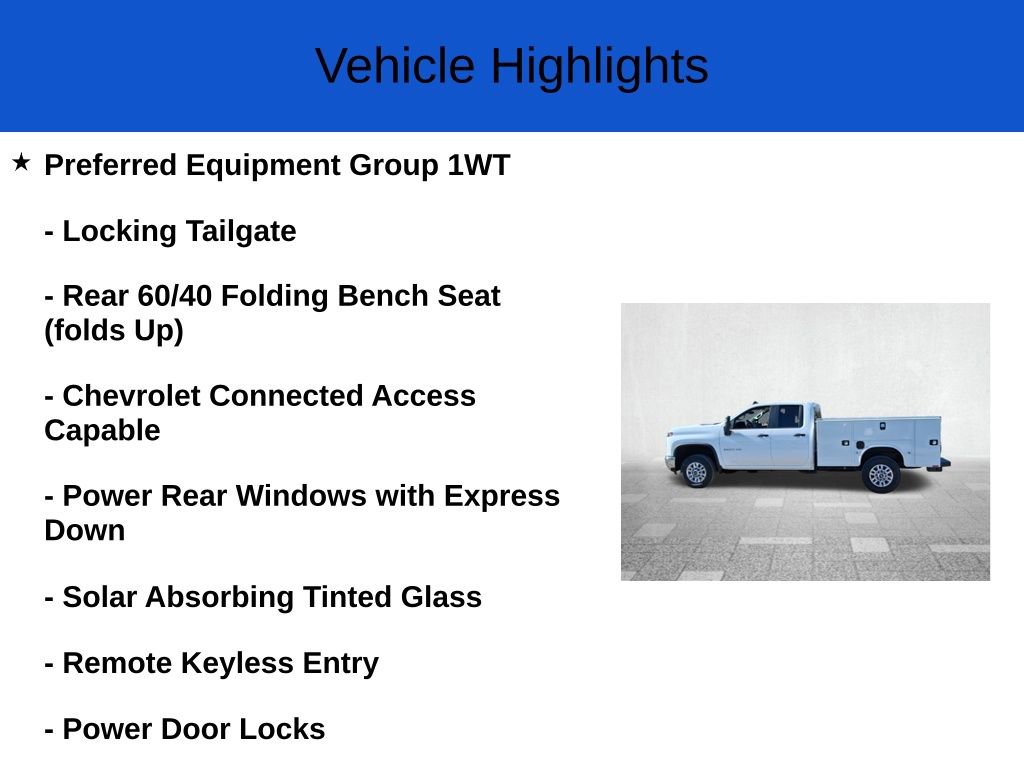 Vehicle Highlights

★ Preferred Equipment Group 1WT

- Locking Tailgate

- Rear 60/40 Folding Bench Seat (folds Up)

- Chevrolet Connected Access Capable

- Power Rear Windows with Express Down

- Solar Absorbing Tinted Glass

- Remote Keyless Entry

- Power Door Locks